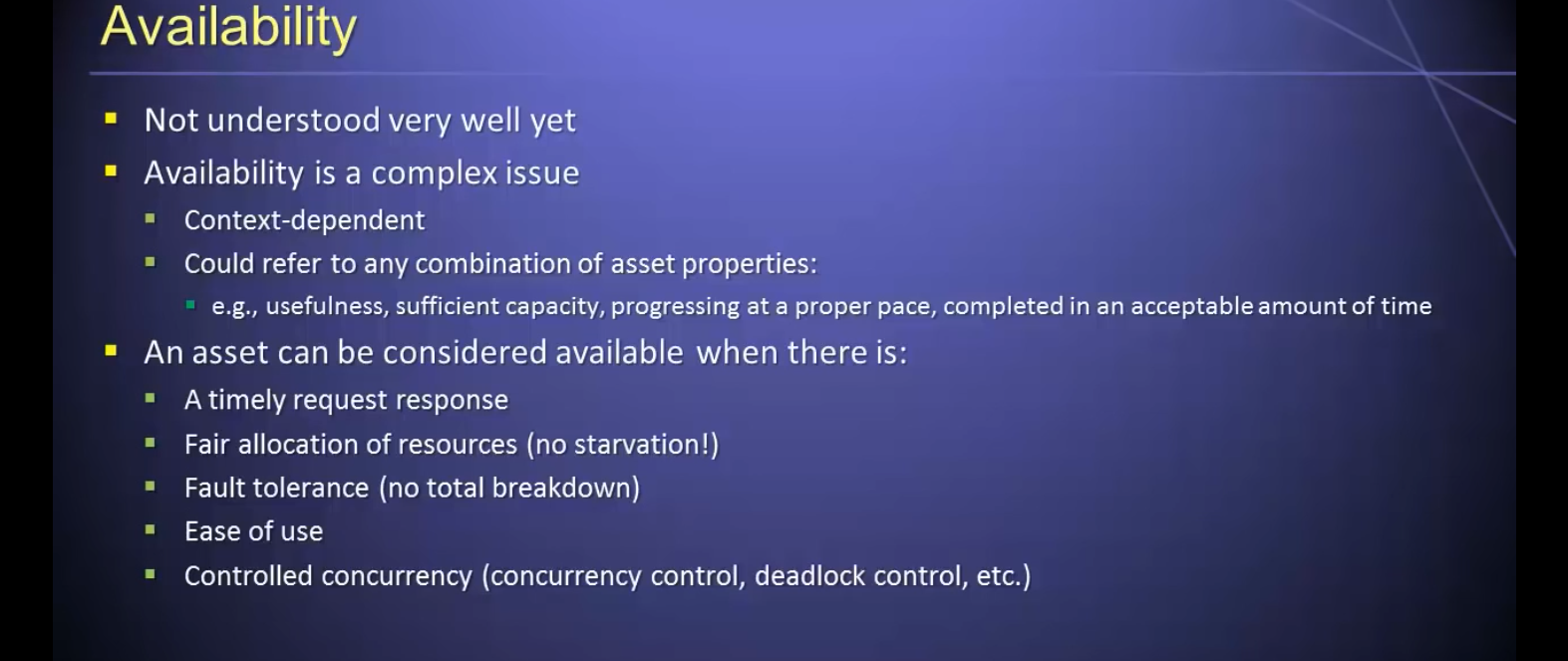 Availability

- Not understood very well yet
- Availability is a complex issue
  - Context-dependent
  - Could refer to any combination of asset properties:
    - e.g., usefulness, sufficient capacity, progressing at a proper pace, completed in an acceptable amount of time
- An asset can be considered available when there is:
  - A timely request response
  - Fair allocation of resources (no starvation!)
  - Fault tolerance (no total breakdown)
  - Ease of use
  - Controlled concurrency (concurrency control, deadlock control, etc.)